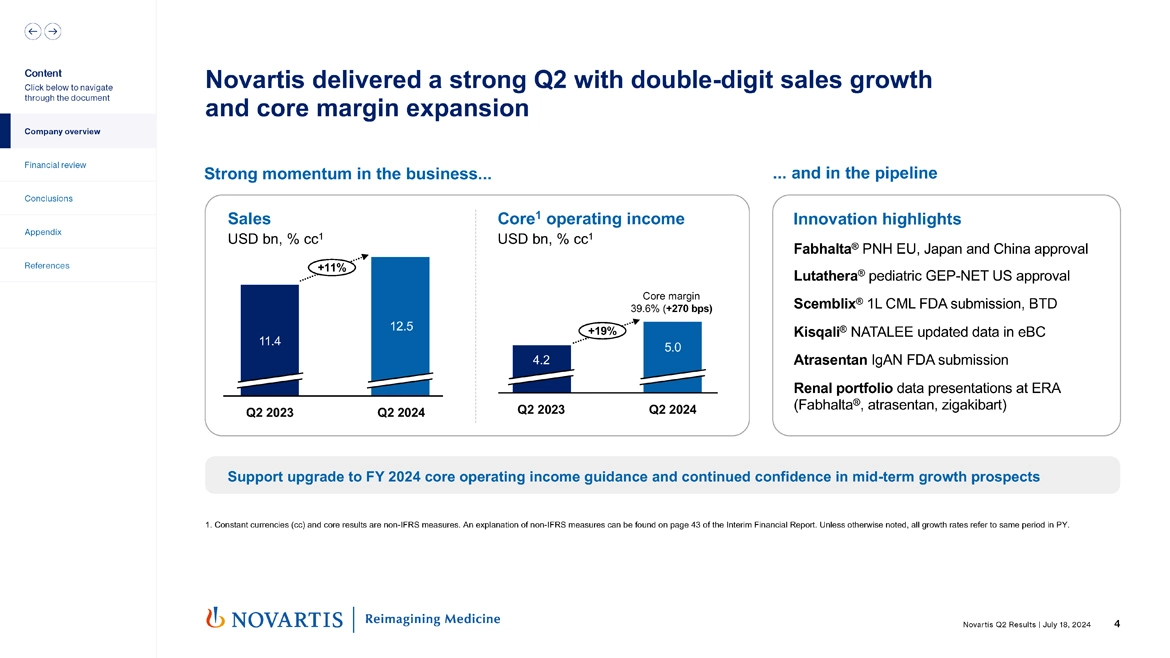 Content
Click below to navigate through the document

Company overview

Financial review

Conclusions

Appendix

References

Novartis delivered a strong Q2 with double-digit sales growth and core margin expansion

Strong momentum in the business...

Sales
USD bn, % cc$^1$

+11%

11.4

12.5

Q2 2023

Q2 2024

Core$^1$ operating income
USD bn, % cc$^1$

Core margin
39.6% (+270 bps)

+19%

4.2

5.0

Q2 2023

Q2 2024

... and in the pipeline

Innovation highlights

Fabhalta® PNH EU, Japan and China approval

Lutathera® pediatric GEP-NET US approval

Scemblix® 1L CML FDA submission, BTD

Kisqali® NATALEE updated data in eBC

Atrasentan IgAN FDA submission

Renal portfolio data presentations at ERA (Fabhalta®, atrasentan, zigakibart)

Support upgrade to FY 2024 core operating income guidance and continued confidence in mid-term growth prospects

1. Constant currencies (cc) and core results are non-IFRS measures. An explanation of non-IFRS measures can be found on page 43 of the Interim Financial Report. Unless otherwise noted, all growth rates refer to same period in PY.

NOVARTIS | Reimagining Medicine

Novartis Q2 Results | July 18, 2024 4